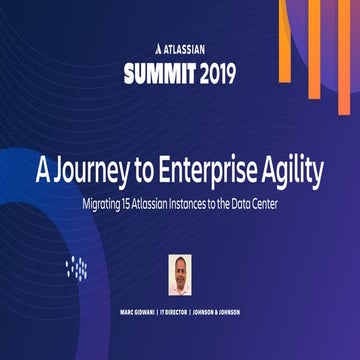 ATLASSIAN
SUMMIT 2019

A Journey to Enterprise Agility

Migrating 15 Atlassian Instances to the Data Center

MARC GIDWANI | IT DIRECTOR | JOHNSON & JOHNSON